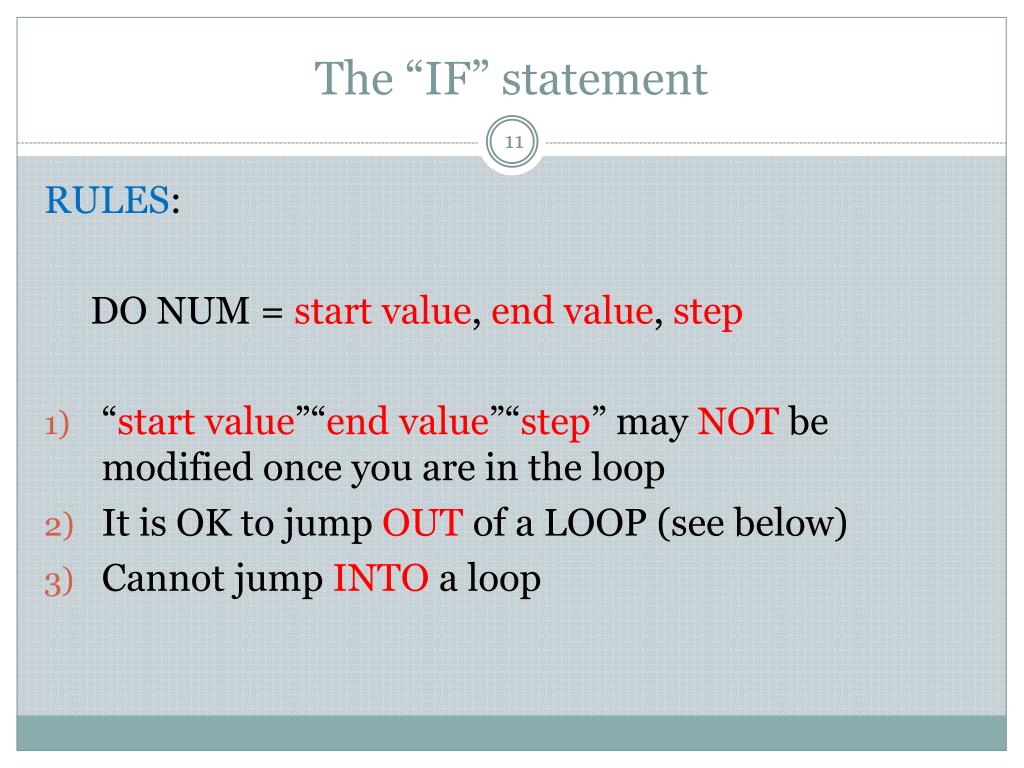 The “IF” statement

11

RULES:

DO NUM = start value, end value, step

1) “start value”“end value”“step” may NOT be modified once you are in the loop
2) It is OK to jump OUT of a LOOP (see below)
3) Cannot jump INTO a loop